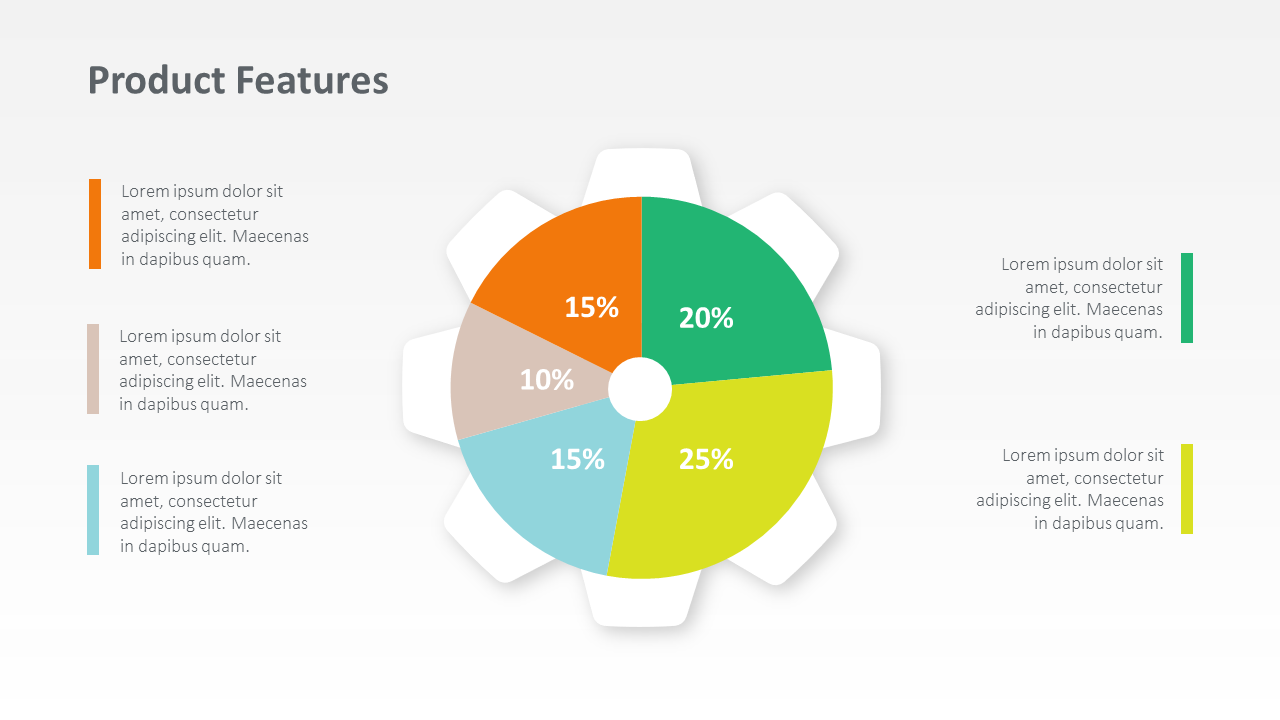 Product Features

Lorem ipsum dolor sit amet, consectetur adipiscing elit. Maecenas in dapibus quam.

Lorem ipsum dolor sit amet, consectetur adipiscing elit. Maecenas in dapibus quam.

Lorem ipsum dolor sit amet, consectetur adipiscing elit. Maecenas in dapibus quam.

15%

20%

10%

15%

25%

Lorem ipsum dolor sit amet, consectetur adipiscing elit. Maecenas in dapibus quam.

Lorem ipsum dolor sit amet, consectetur adipiscing elit. Maecenas in dapibus quam.